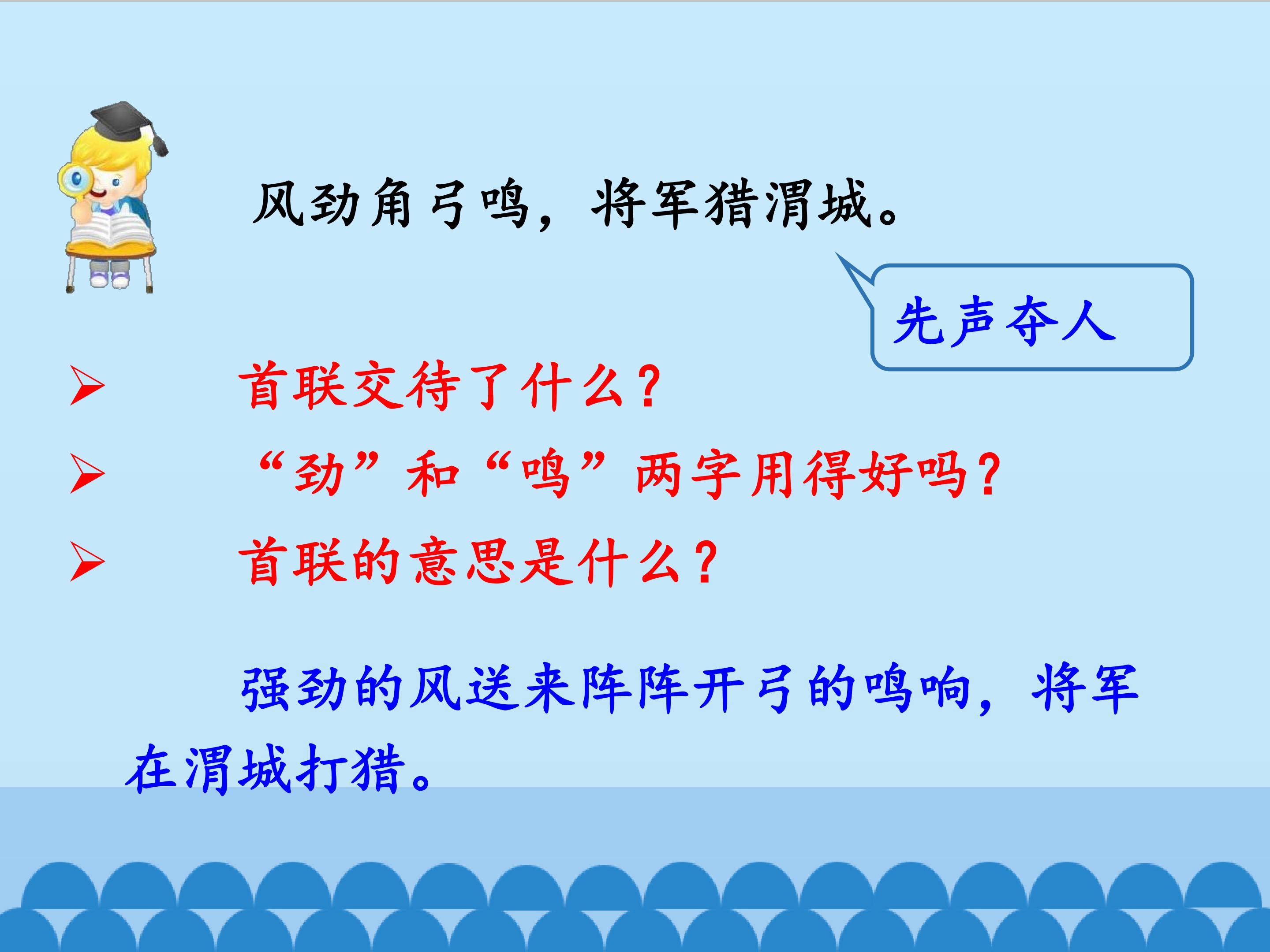 风劲角弓鸣，将军猎渭城。

先声夺人

➢ 首联交待了什么？

➢ “劲”和“鸣”两字用得好吗？

➢ 首联的意思是什么？

强劲的风送来阵阵开弓的鸣响，将军在渭城打猎。